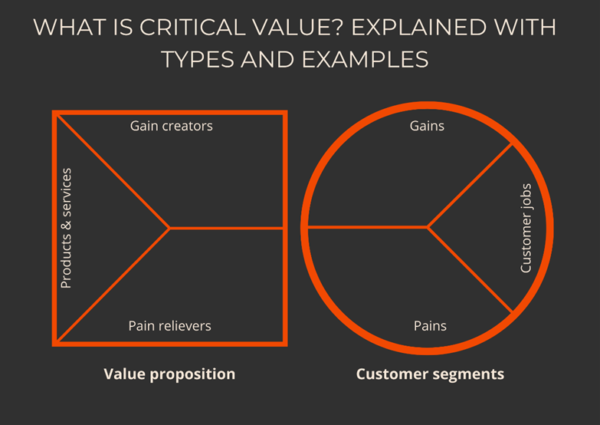 WHAT IS CRITICAL VALUE? EXPLAINED WITH TYPES AND EXAMPLES

Gain creators

Products & services

Pain relievers

Value proposition

Gains

Customer jobs

Pains

Customer segments